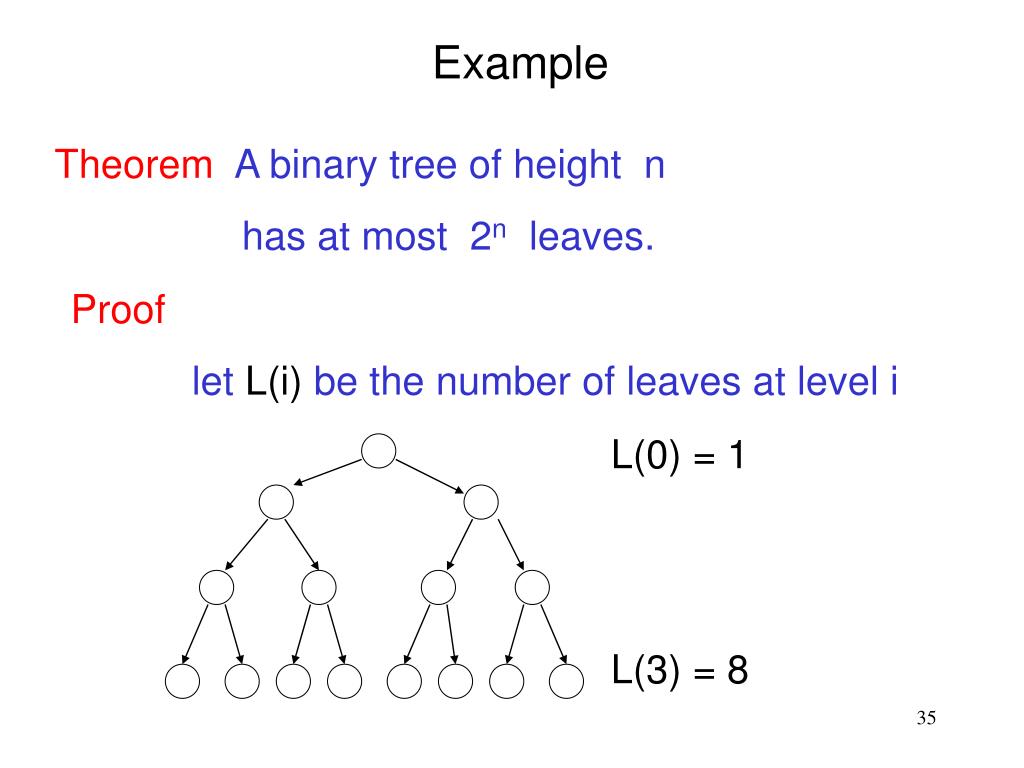 Example

Theorem A binary tree of height n has at most $2^n$ leaves.

Proof

let L(i) be the number of leaves at level i

L(0) = 1

L(3) = 8

35